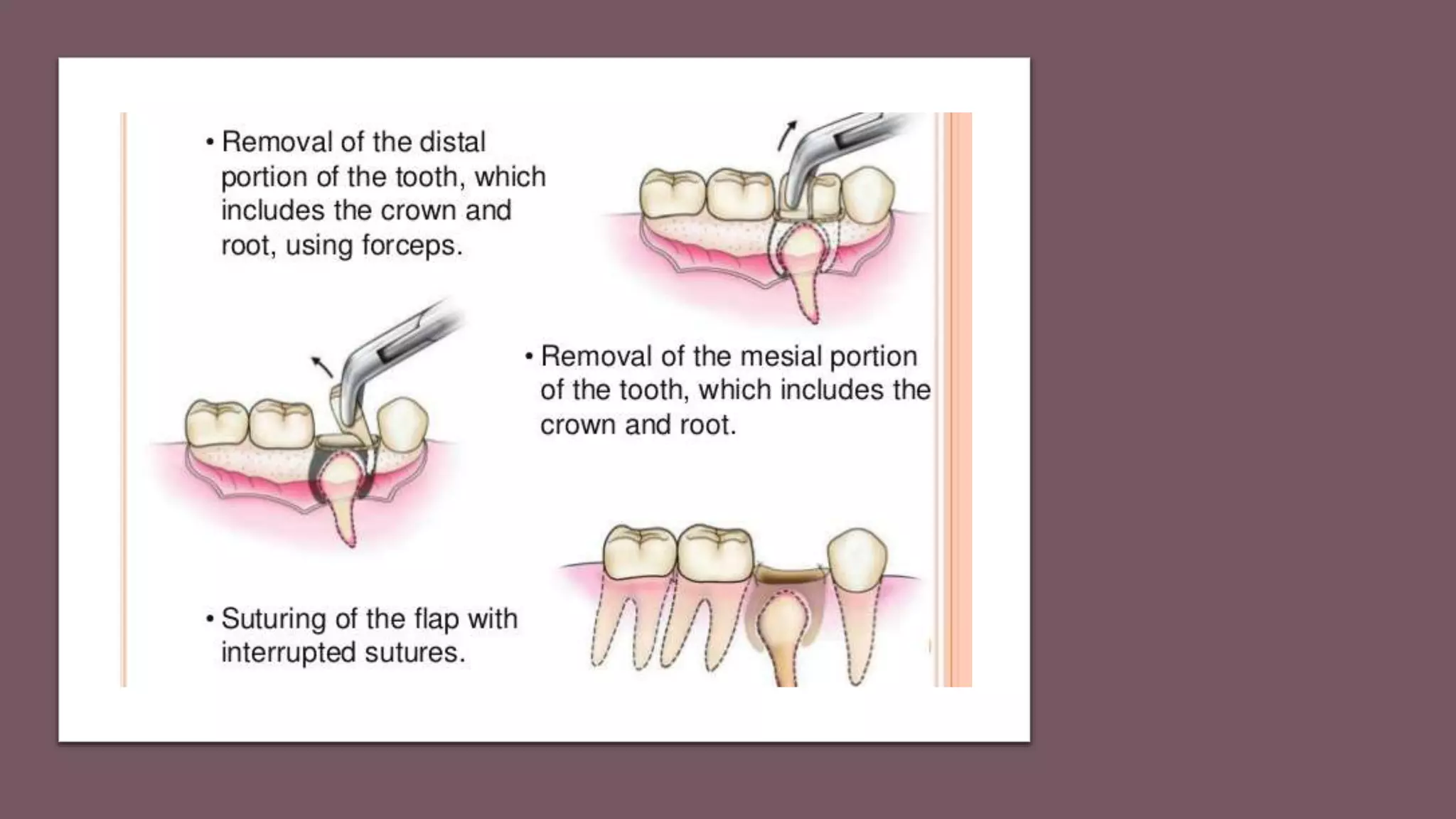 • Removal of the distal portion of the tooth, which includes the crown and root, using forceps.

• Removal of the mesial portion of the tooth, which includes the crown and root.

• Suturing of the flap with interrupted sutures.